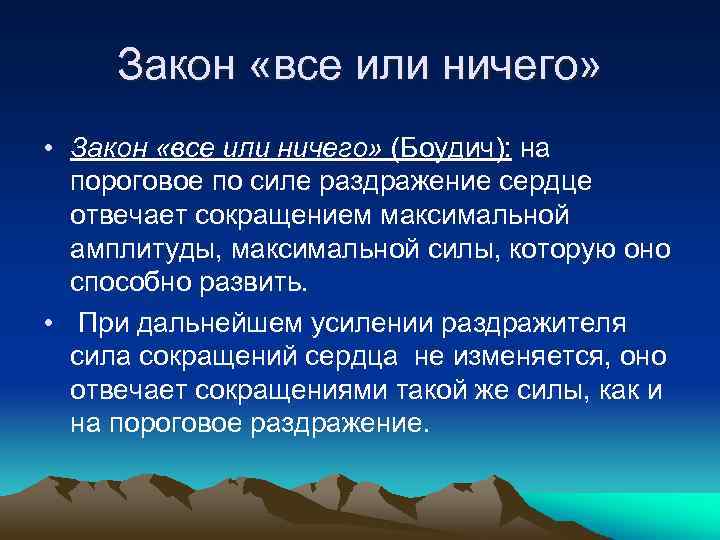 Закон «все или ничего»

• Закон «все или ничего» (Боудич): на пороговое по силе раздражение сердце отвечает сокращением максимальной амплитуды, максимальной силы, которую оно способно развить.

• При дальнейшем усилении раздражителя сила сокращений сердца не изменяется, оно отвечает сокращениями такой же силы, как и на пороговое раздражение.